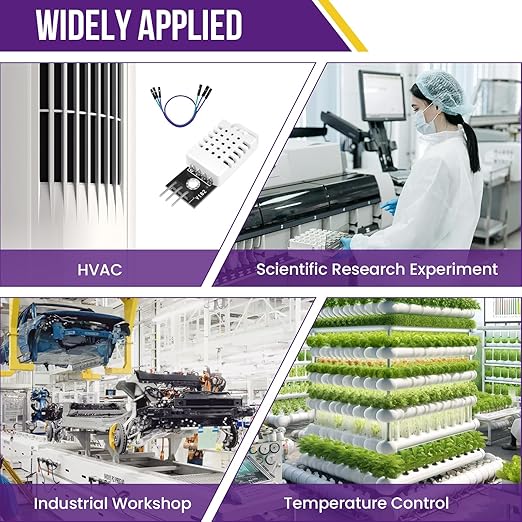 WIDELY APPLIED

HVAC

Scientific Research Experiment

Industrial Workshop

Temperature Control